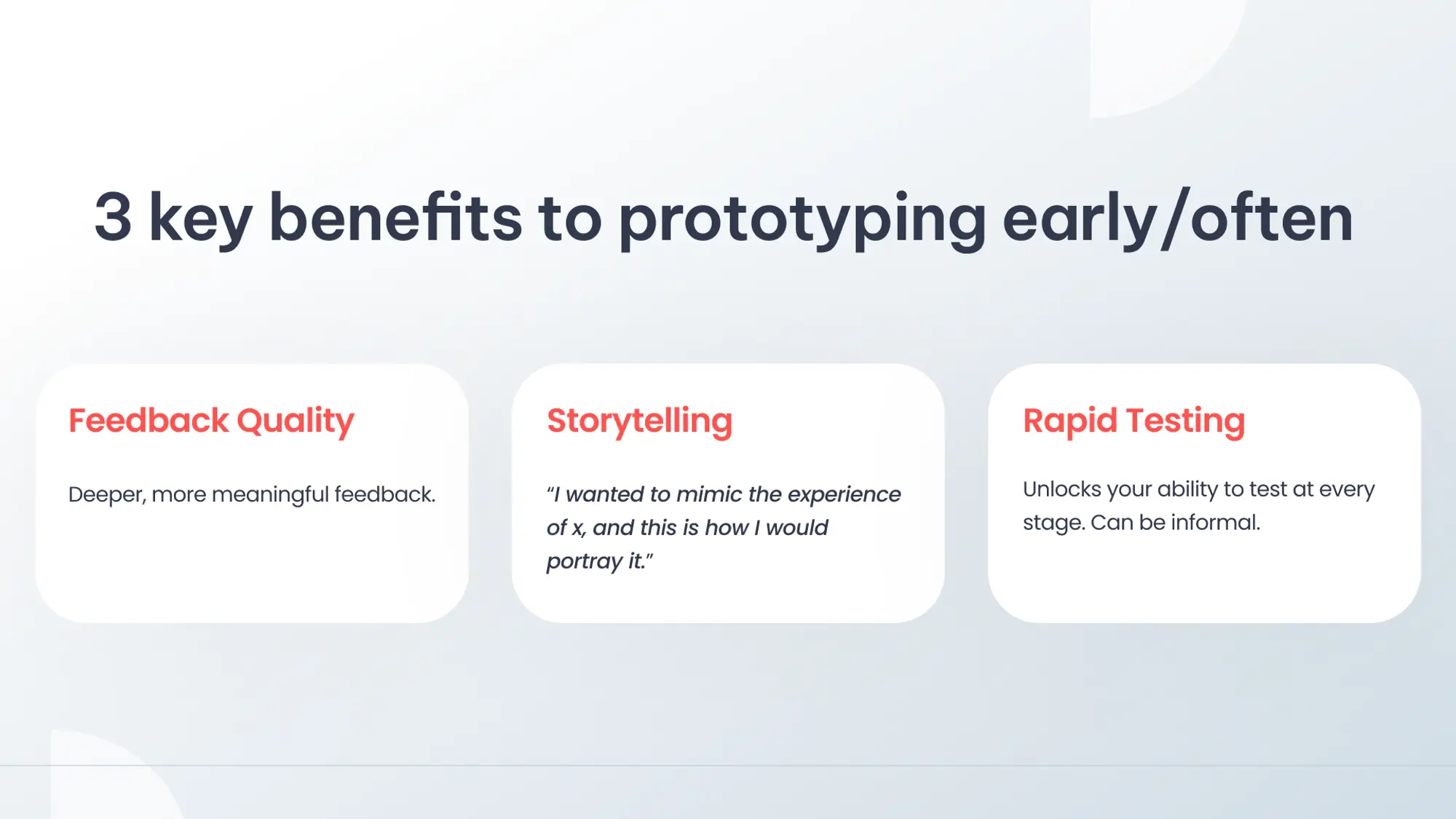 3 key benefits to prototyping early/often

Feedback Quality

Deeper, more meaningful feedback.

Storytelling

“I wanted to mimic the experience of x, and this is how I would portray it.”

Rapid Testing

Unlocks your ability to test at every stage. Can be informal.